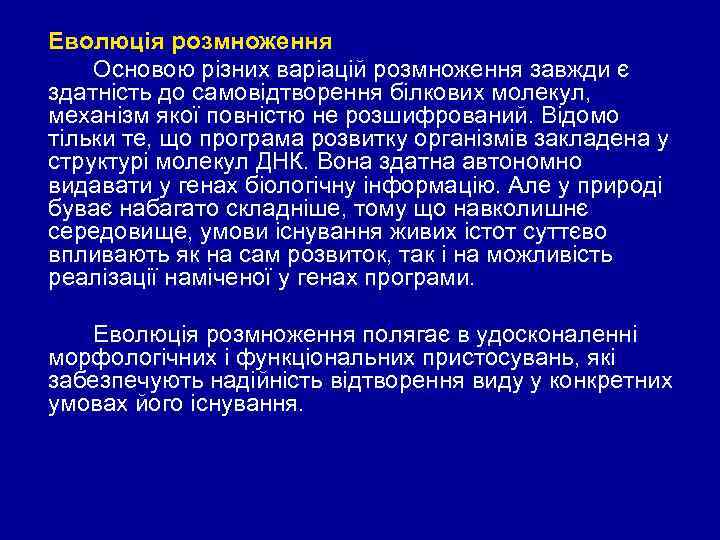 Еволюція розмноження

Основою різних варіацій розмноження завжди є здатність до самовідтворення білкових молекул, механізм якої повністю не розшифрований. Відомо тільки те, що програма розвитку організмів закладена у структурі молекул ДНК. Вона здатна автономно видавати у генах біологічну інформацію. Але у природі буває набагато складніше, тому що навколишнє середовище, умови існування живих істот суттєво впливають як на сам розвиток, так і на можливість реалізації наміченої у генах програми.

Еволюція розмноження полягає в удосконаленні морфологічних і функціональних пристосувань, які забезпечують надійність відтворення виду у конкретних умовах його існування.